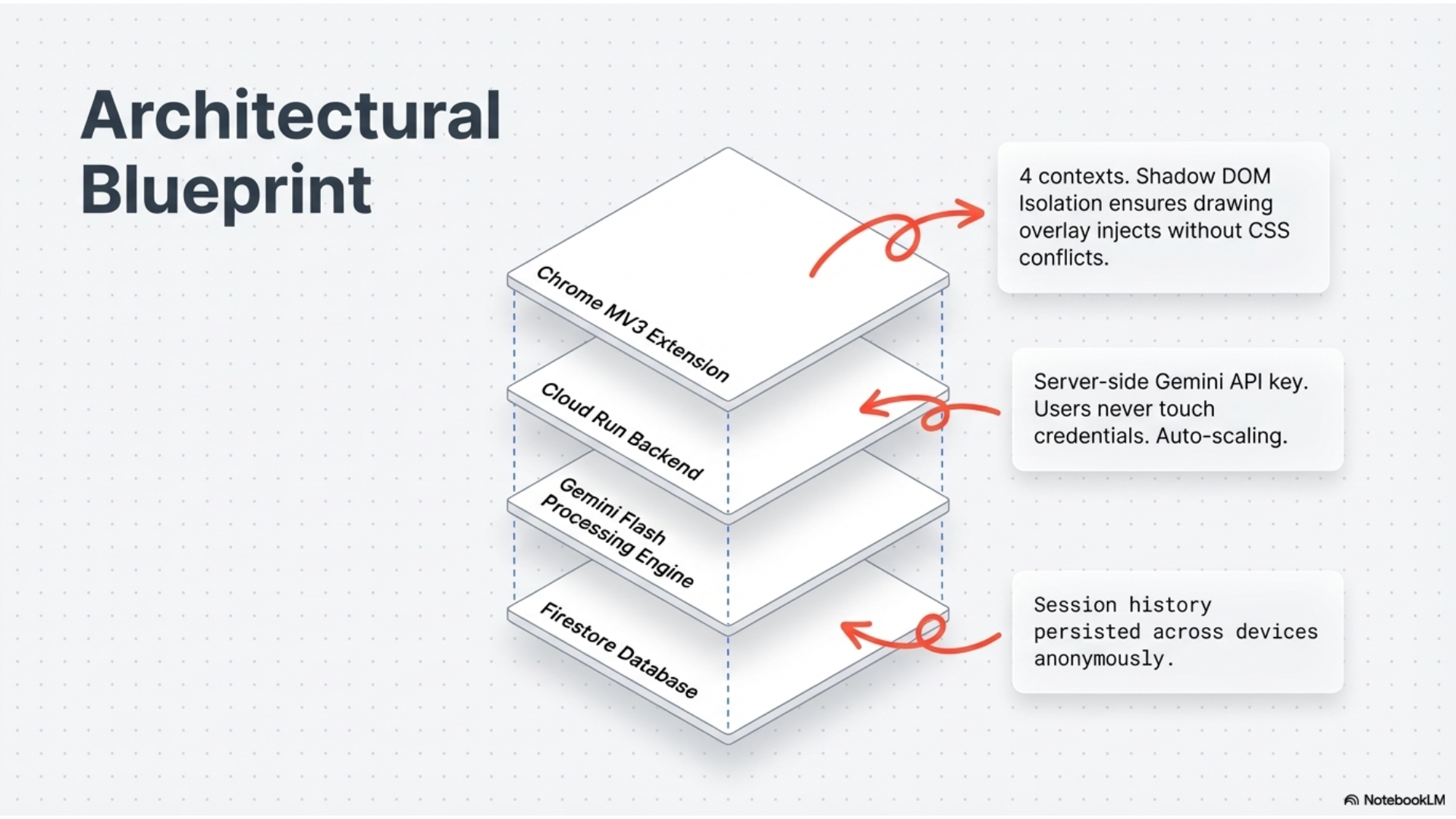 Architectural Blueprint

Chrome MV3 Extension

Cloud Run Backend

Gemini Flash Processing Engine

Firestore Database

4 contexts. Shadow DOM Isolation ensures drawing overlay injects without CSS conflicts.

Server-side Gemini API key. Users never touch credentials. Auto-scaling.

Session history persisted across devices anonymously.

NotebookLM